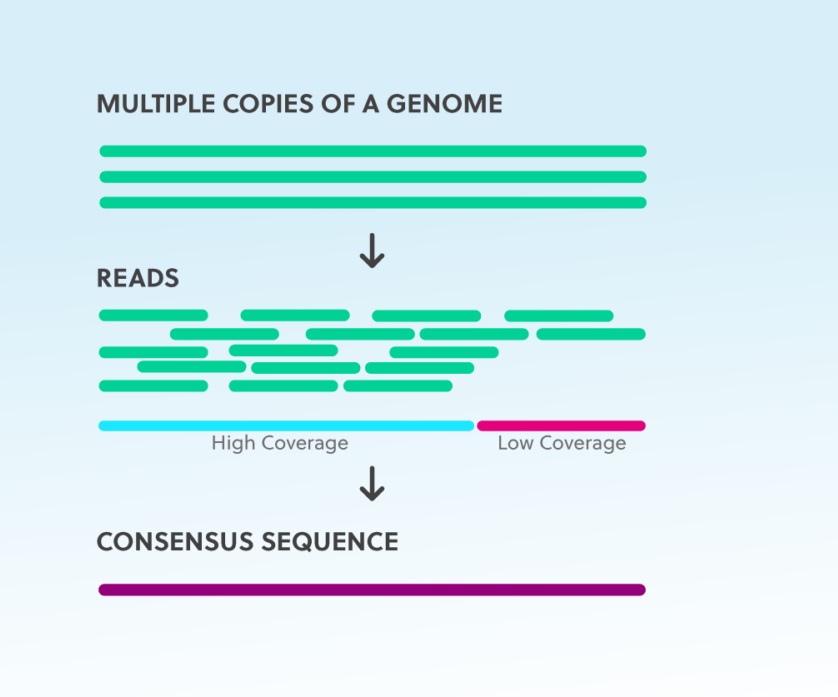 MULTIPLE COPIES OF A GENOME

READS

High Coverage

Low Coverage

CONSENSUS SEQUENCE